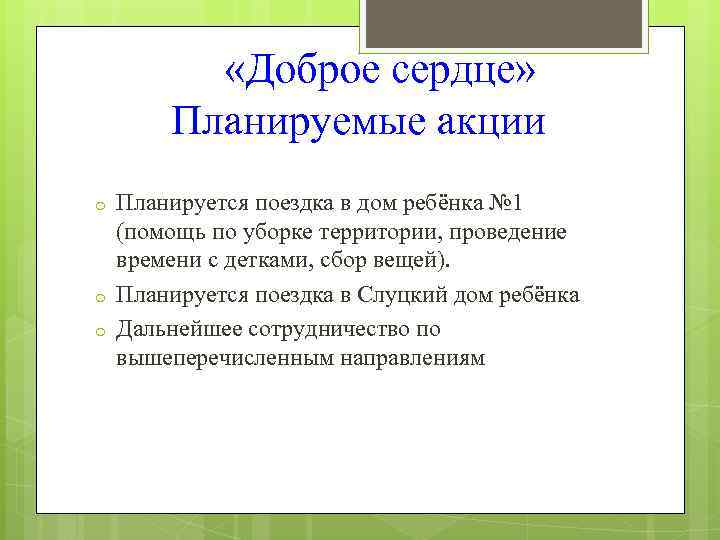 «Доброе сердце»
Планируемые акции

Планируется поездка в дом ребёнка №1 (помощь по уборке территории, проведение времени с детками, сбор вещей).

Планируется поездка в Слуцкий дом ребёнка

Дальнейшее сотрудничество по вышеперечисленным направлениям